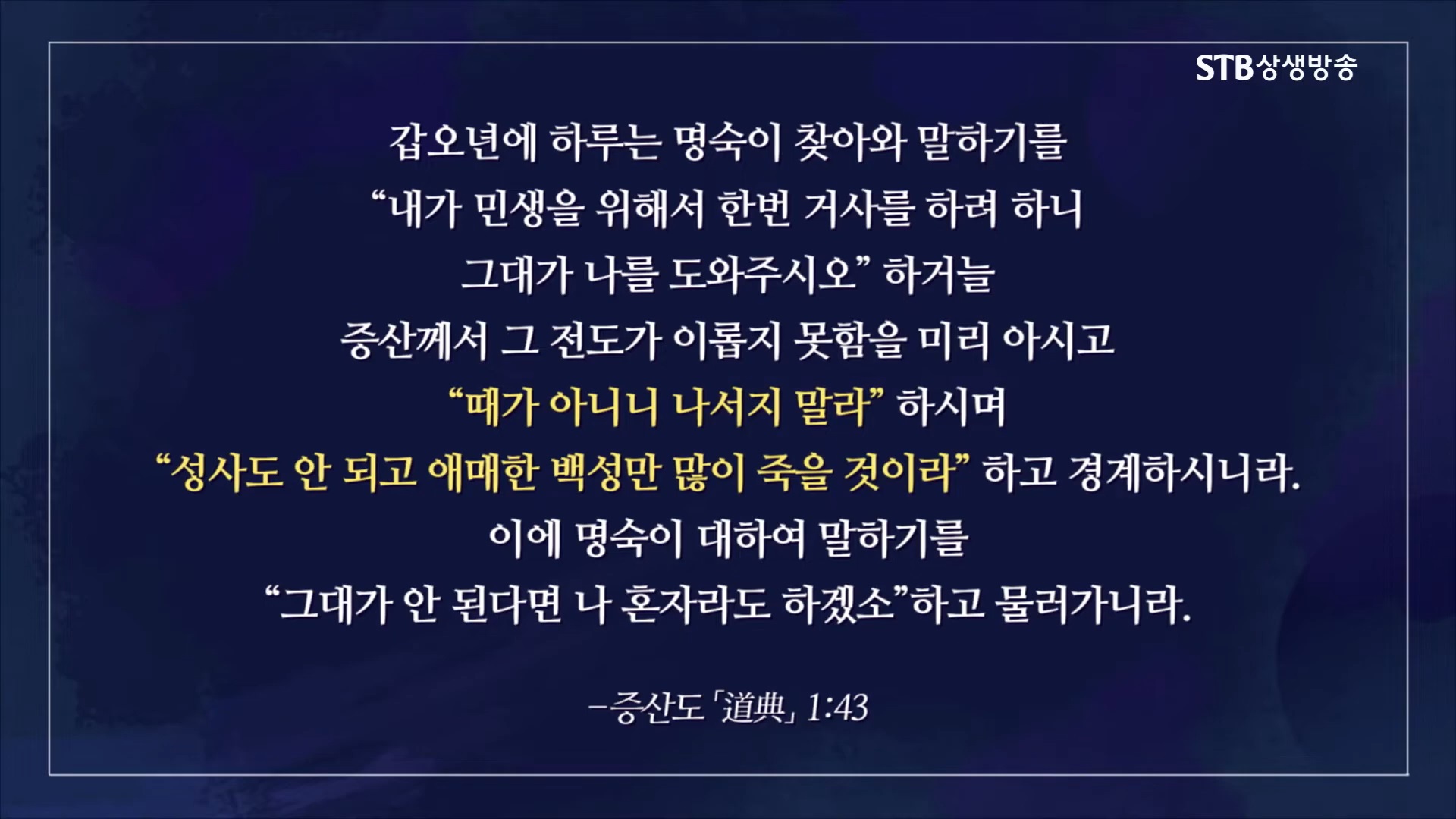 STB상생방송

갑오년에 하루는 명숙이 찾아와 말하기를 “내가 민생을 위해서 한번 거사를 하려 하니 그대가 나를 도와주시오” 하거늘 증산께서 그 전도가 이롭지 못함을 미리 아시고 “때가 아니니 나서지 말라” 하시며 “성사도 안 되고 애매한 백성만 많이 죽을 것이라” 하고 경계하시니라.
이에 명숙이 대하여 말하기를 “그대가 안 된다면 나 혼자라도 하겠소”하고 물러가니라.

–증산도 「道典」 1:43